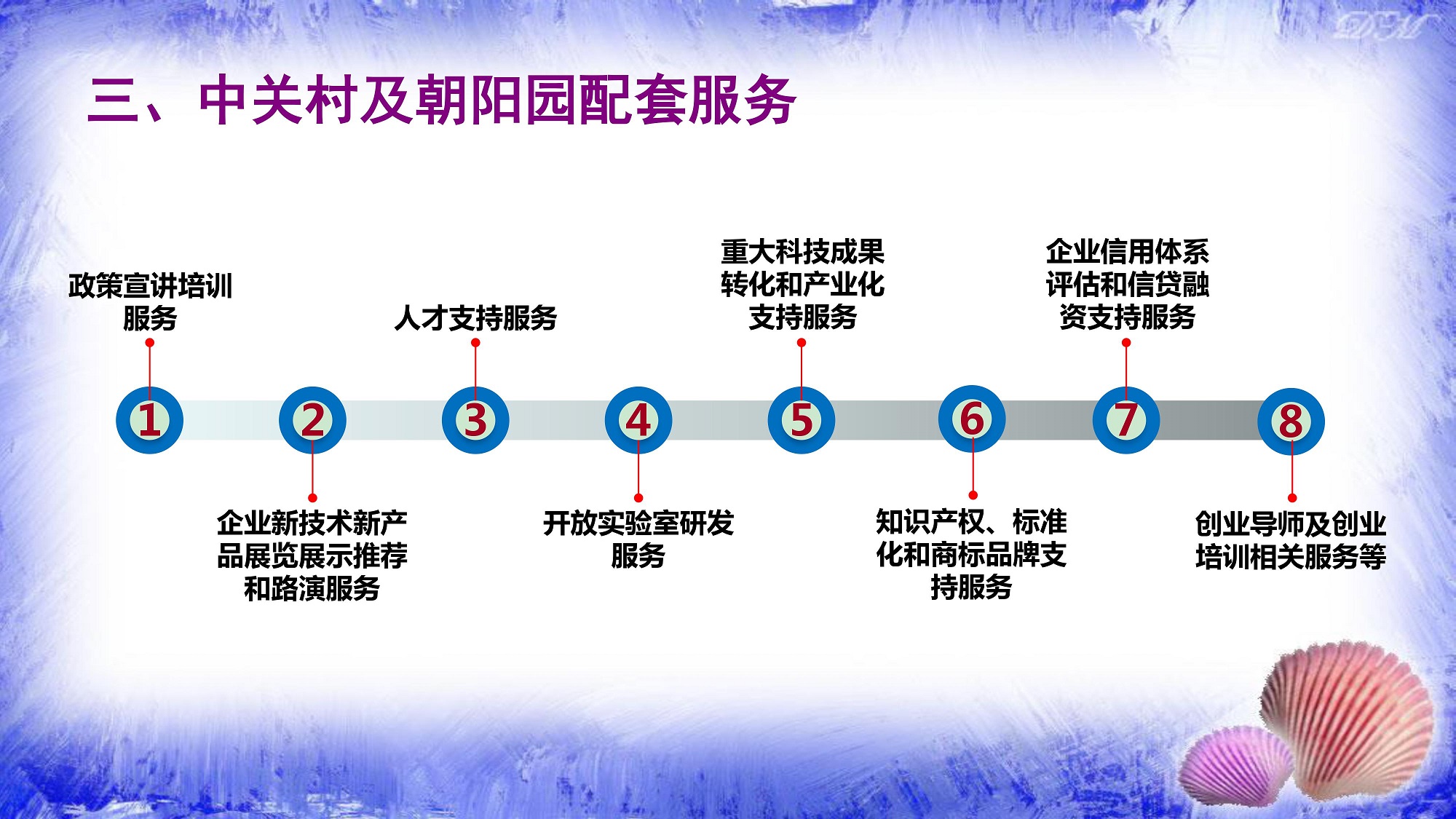 三、中关村及朝阳园配套服务

政策宣讲培训服务

人才支持服务

重大科技成果转化和产业化支持服务

企业信用体系评估和信贷融资支持服务

1

2

3

4

5

6

7

8

企业新技术新产品展览展示推荐和路演服务

开放实验室研发服务

知识产权、标准化和商标品牌支持服务

创业导师及创业培训相关服务等